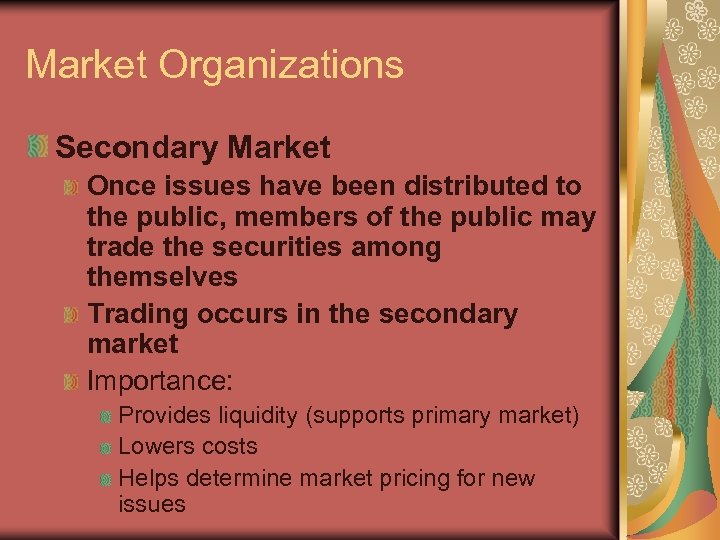 Market Organizations

Secondary Market

Once issues have been distributed to the public, members of the public may trade the securities among themselves

Trading occurs in the secondary market

Importance:

Provides liquidity (supports primary market)

Lowers costs

Helps determine market pricing for new issues